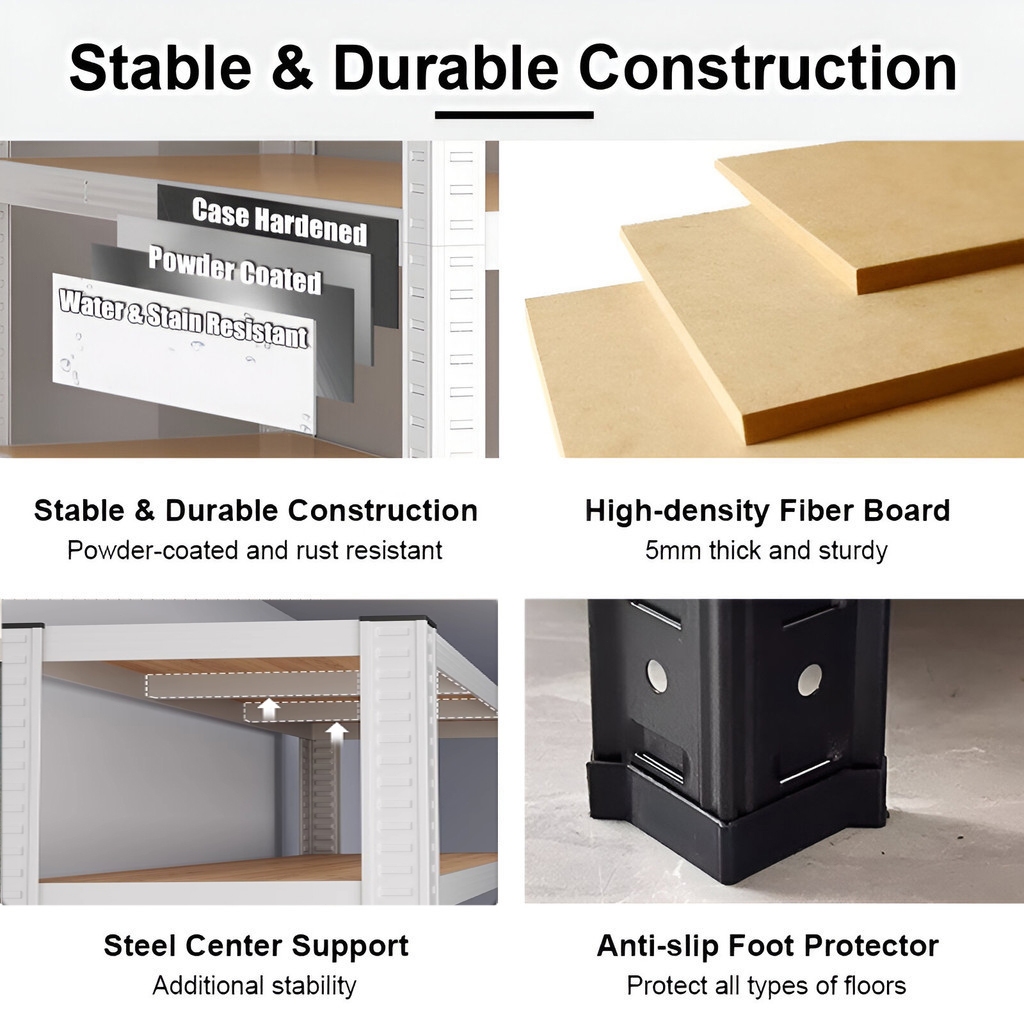 Stable & Durable Construction

Case Hardened
Powder Coated
Water & Stain Resistant

Stable & Durable Construction
Powder-coated and rust resistant

High-density Fiber Board
5mm thick and sturdy

Steel Center Support
Additional stability

Anti-slip Foot Protector
Protect all types of floors